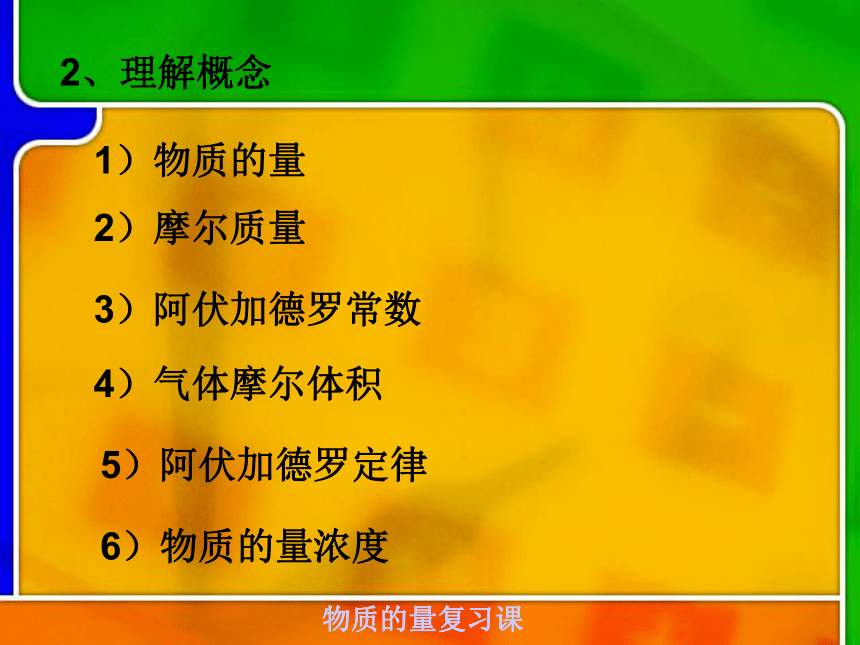 2、理解概念

1）物质的量

2）摩尔质量

3）阿伏加德罗常数

4）气体摩尔体积

5）阿伏加德罗定律

6）物质的量浓度

物质的量复习课